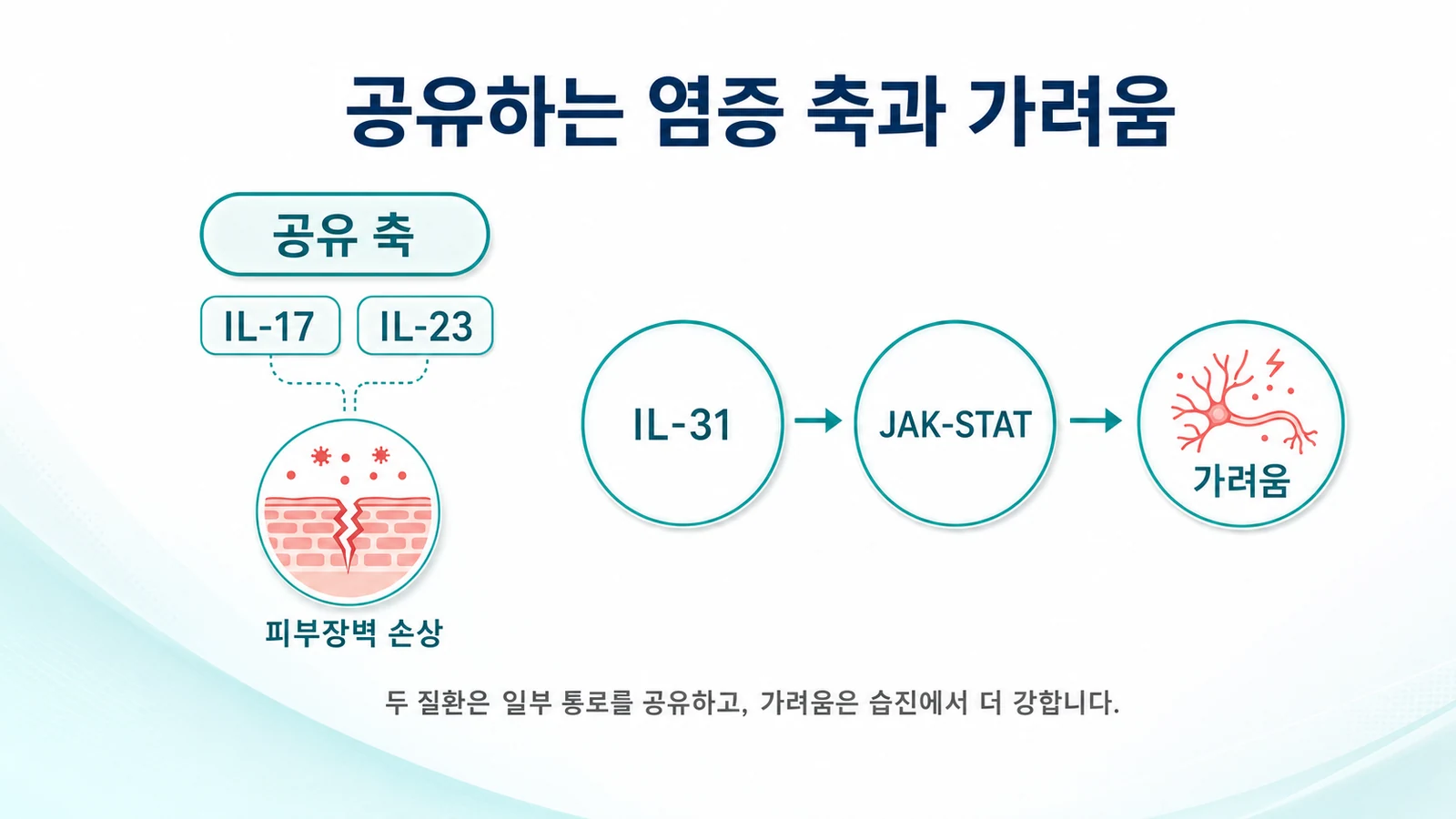 공유하는 염증 축과 가려움

공유 축

IL-17

IL-23

피부장벽 손상

IL-31

JAK-STAT

가려움

두 질환은 일부 통로를 공유하고, 가려움은 습진에서 더 강합니다.